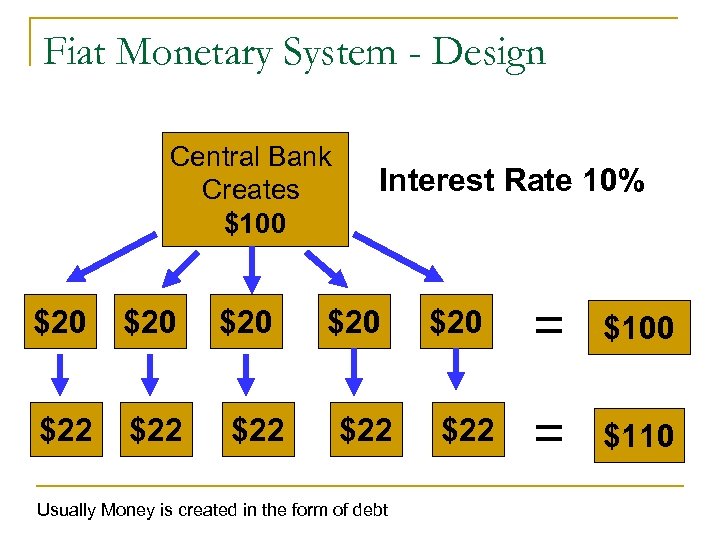 Fiat Monetary System - Design

Central Bank Creates \$100

Interest Rate 10%

\$20 \$20 \$20 \$20 \$20 = \$100

\$22 \$22 \$22 \$22 \$22 = \$110

Usually Money is created in the form of debt